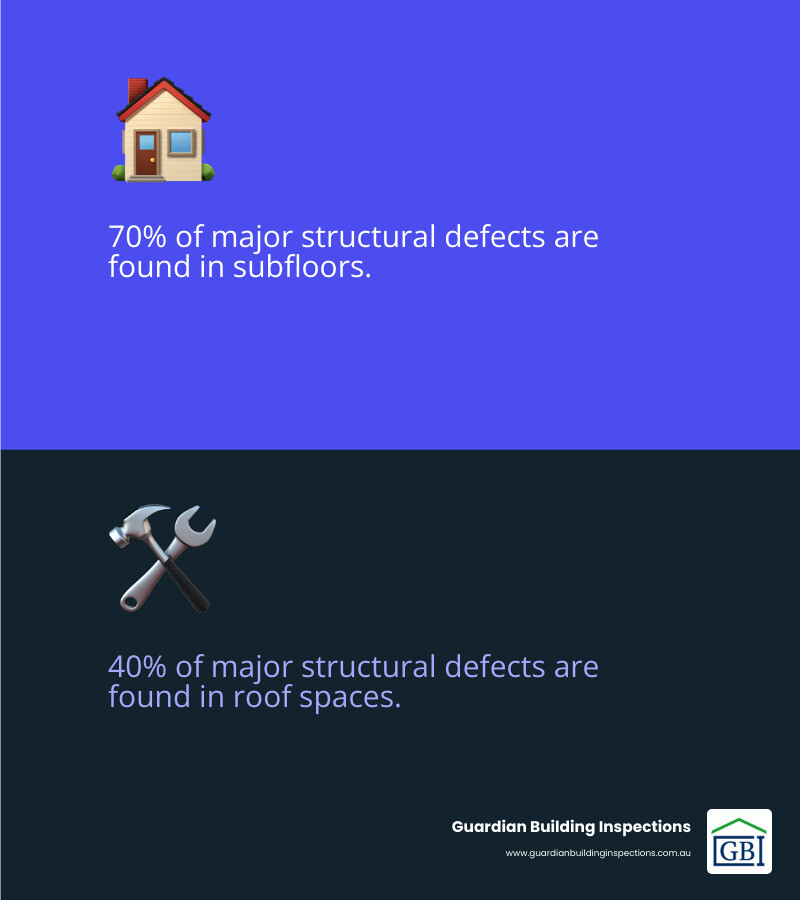 70% of major structural defects are found in subfloors.

40% of major structural defects are found in roof spaces.

Guardian Building Inspections

www.guardianbuildinginspections.com.au

GBI